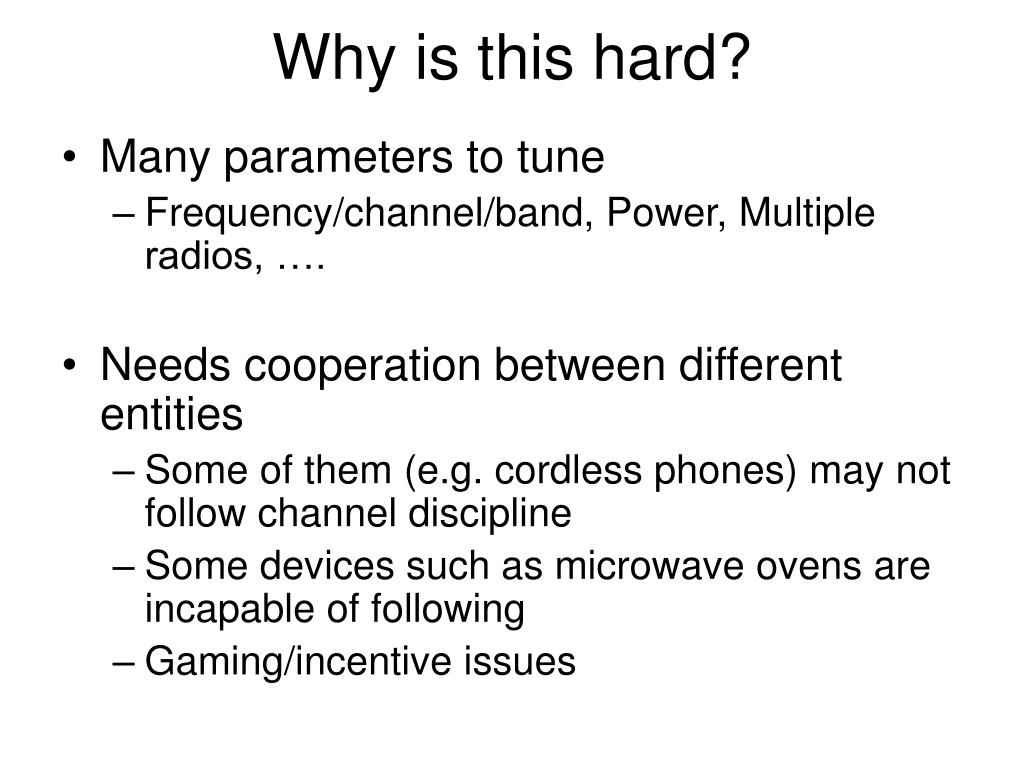 Why is this hard?

• Many parameters to tune
– Frequency/channel/band, Power, Multiple radios, ….

• Needs cooperation between different entities
– Some of them (e.g. cordless phones) may not follow channel discipline
– Some devices such as microwave ovens are incapable of following
– Gaming/incentive issues